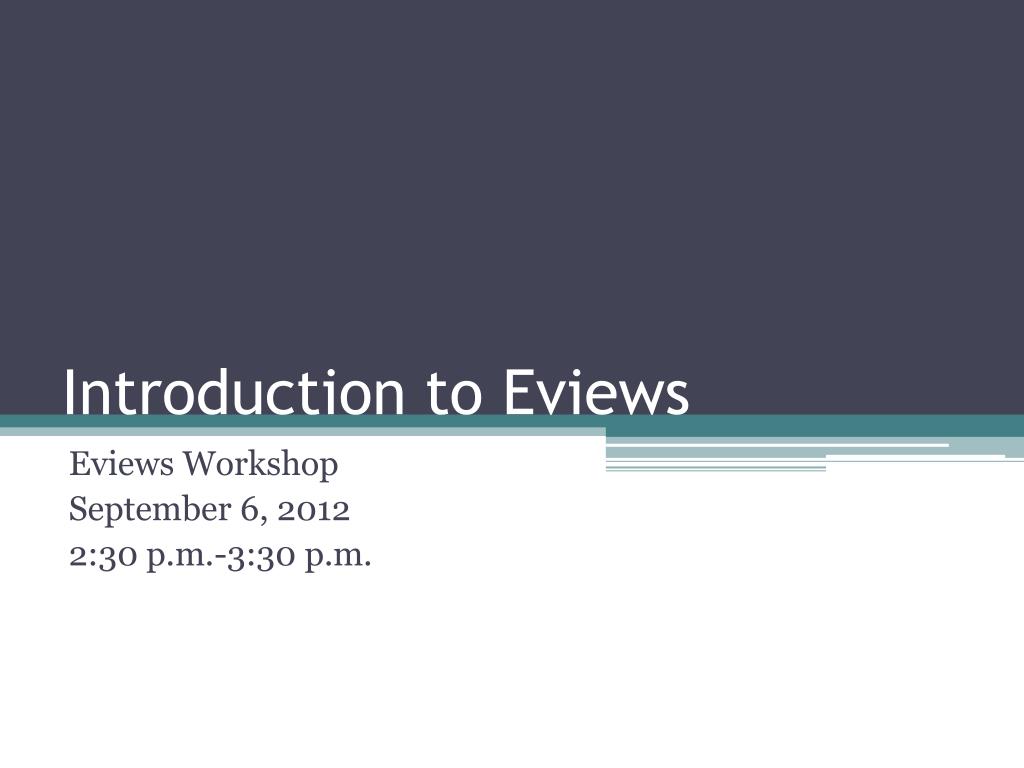 Introduction to Eviews

Eviews Workshop
September 6, 2012
2:30 p.m.-3:30 p.m.